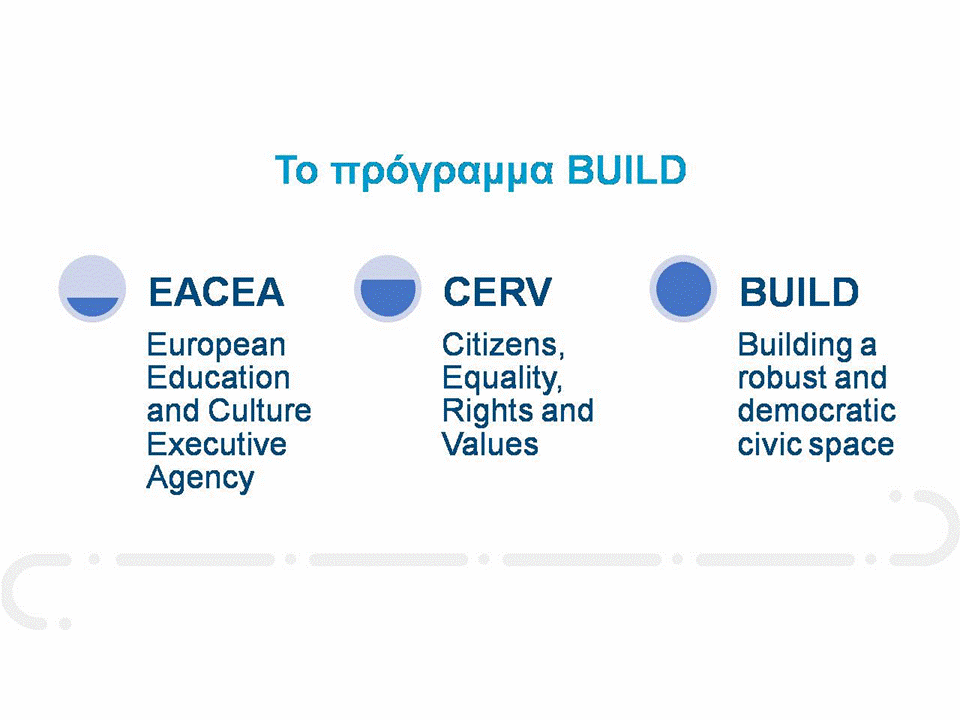 Το πρόγραμμα BUILD

EACEA
European Education and Culture Executive Agency

CERV
Citizens, Equality, Rights and Values

BUILD
Building a robust and democratic civic space